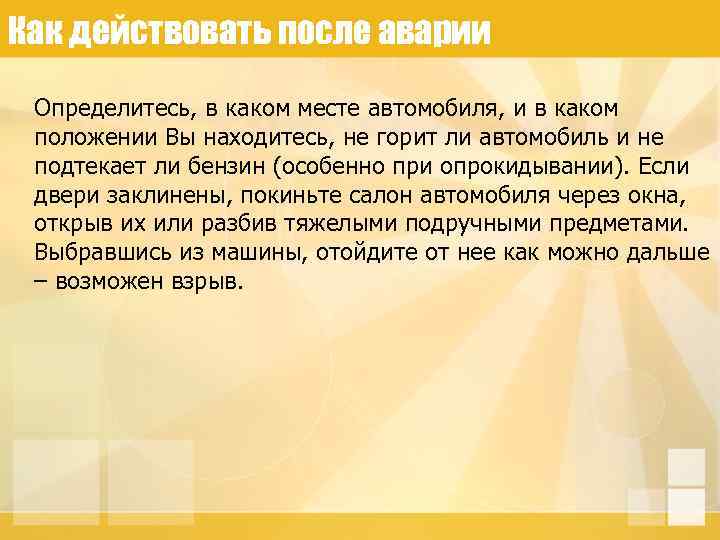 Как действовать после аварии

Определитесь, в каком месте автомобиля, и в каком положении Вы находитесь, не горит ли автомобиль и не подтекает ли бензин (особенно при опрокидывании). Если двери заклинены, покиньте салон автомобиля через окна, открыв их или разбив тяжелыми подручными предметами. Выбравшись из машины, отойдите от нее как можно дальше – возможен взрыв.